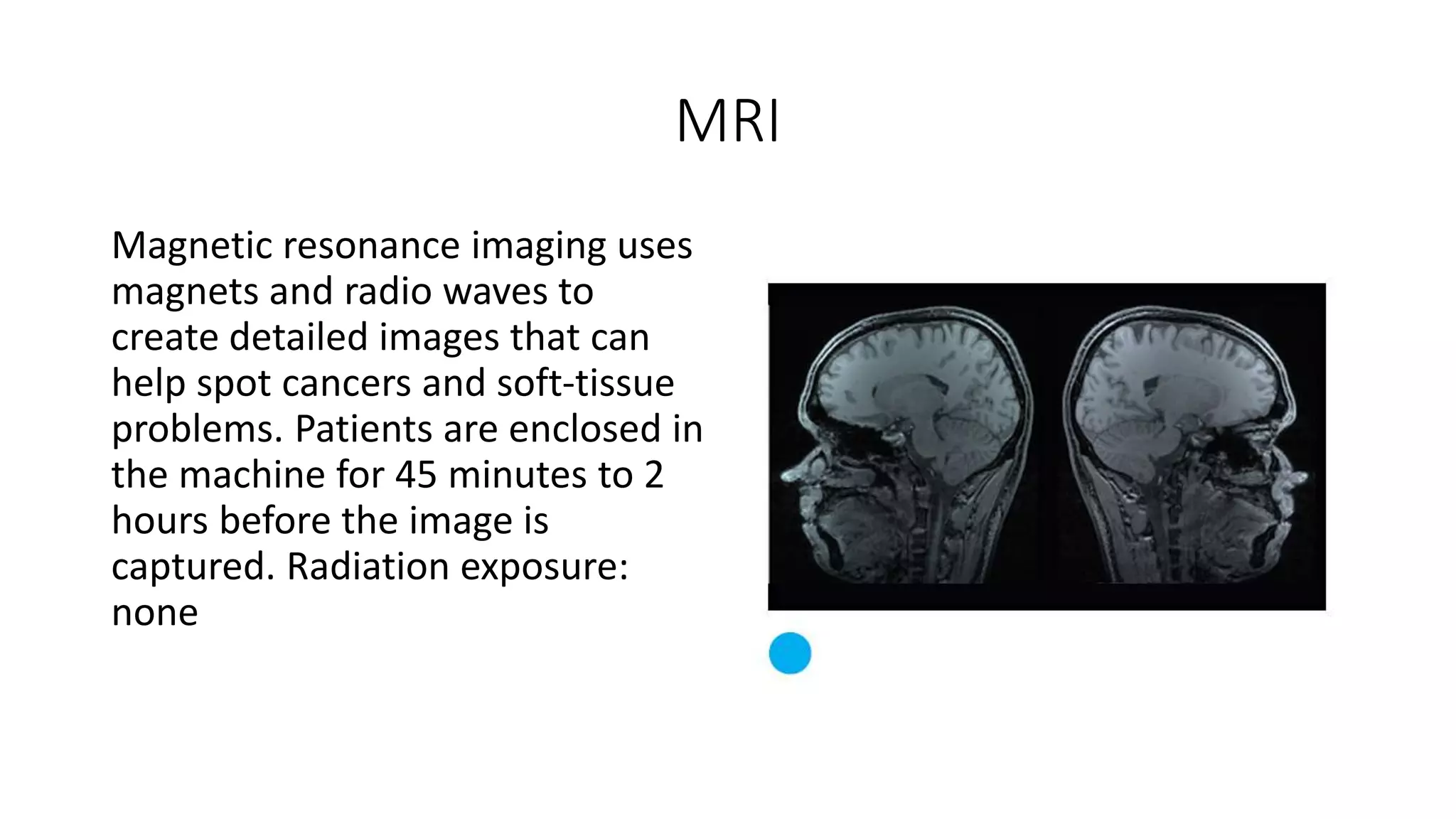 MRI

Magnetic resonance imaging uses magnets and radio waves to create detailed images that can help spot cancers and soft-tissue problems. Patients are enclosed in the machine for 45 minutes to 2 hours before the image is captured. Radiation exposure: none